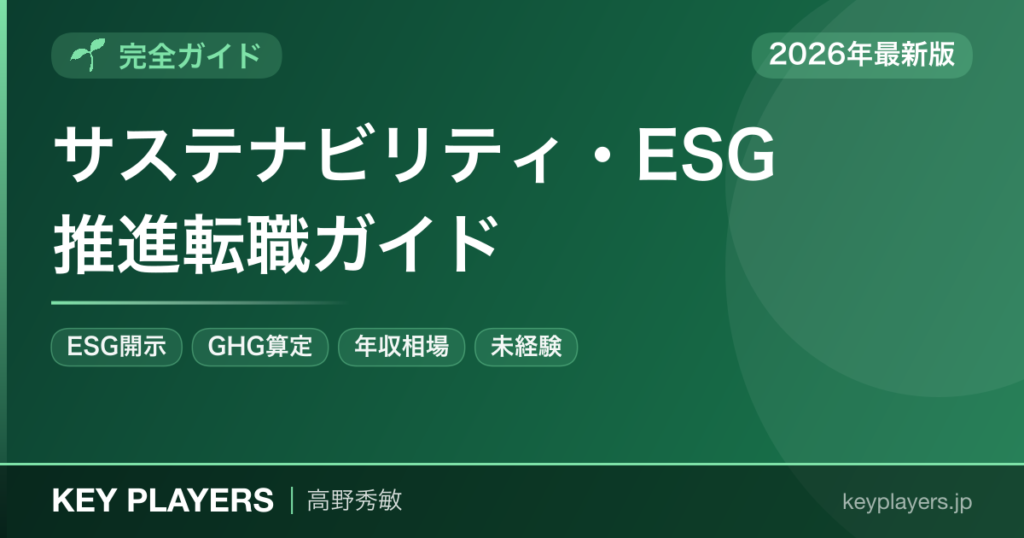 完全ガイド

2026年最新版

サステナビリティ・ESG
推進転職ガイド

ESG開示 GHG算定 年収相場 未経験

KEY PLAYERS | 高野秀敏

keyplayers.jp